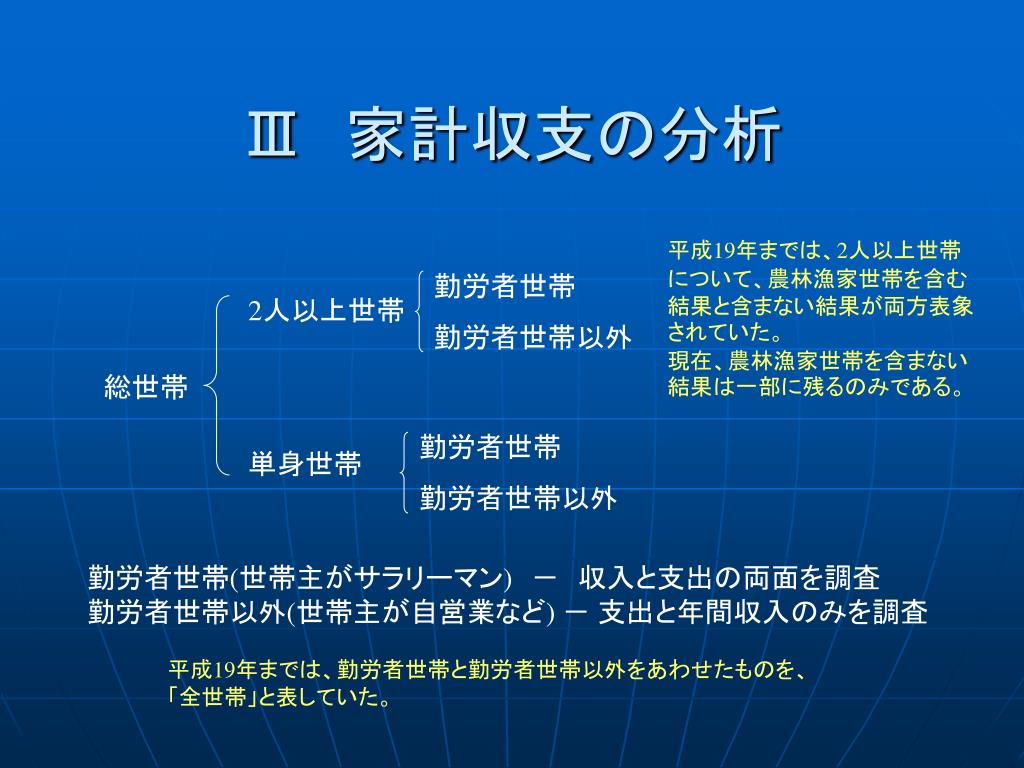 Ⅲ　家計収支の分析

総世帯

2人以上世帯

勤労者世帯

勤労者世帯以外

単身世帯

勤労者世帯

勤労者世帯以外

平成19年までは、2人以上世帯について、農林漁家世帯を含む結果と含まない結果が両方表象されていた。
現在、農林漁家世帯を含まない結果は一部に残るのみである。

勤労者世帯(世帯主がサラリーマン)　－　収入と支出の両面を調査
勤労者世帯以外(世帯主が自営業など) － 支出と年間収入のみを調査

平成19年までは、勤労者世帯と勤労者世帯以外をあわせたものを、「全世帯」と表していた。